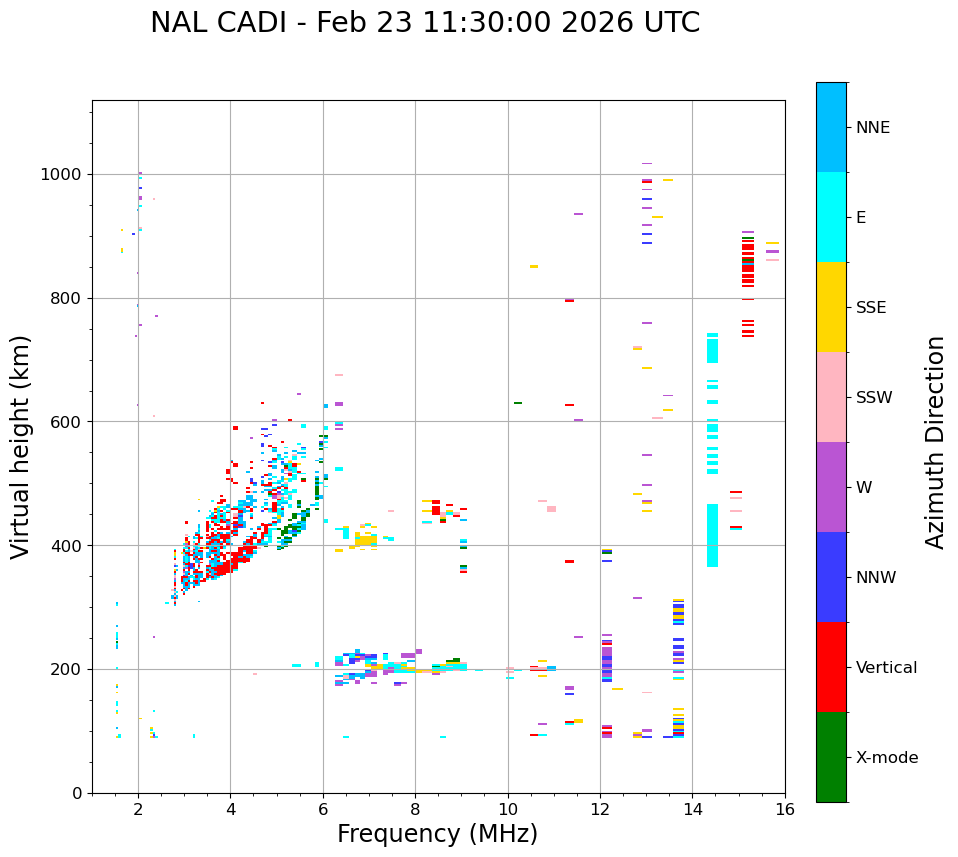 NAL CADI - Feb 23 11:30:00 2026 UTC

Virtual height (km)

1000
800
600
400
200
0

2
4
6
8
10
12
14
16

Frequency (MHz)

NNE
E
SSE
SSW
W
NNW
Vertical
X-mode

Azimuth Direction